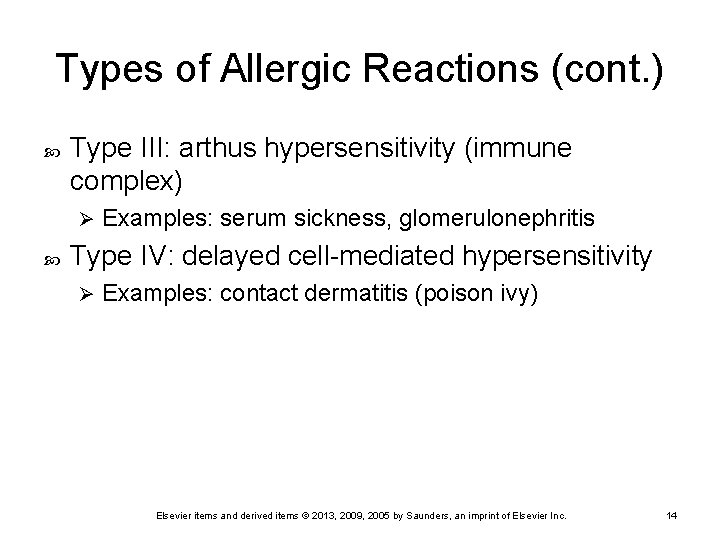 Types of Allergic Reactions (cont.)

Type III: arthus hypersensitivity (immune complex)

Examples: serum sickness, glomerulonephritis

Type IV: delayed cell-mediated hypersensitivity

Examples: contact dermatitis (poison ivy)

Elsevier items and derived items © 2013, 2009, 2005 by Saunders, an imprint of Elsevier Inc. 14